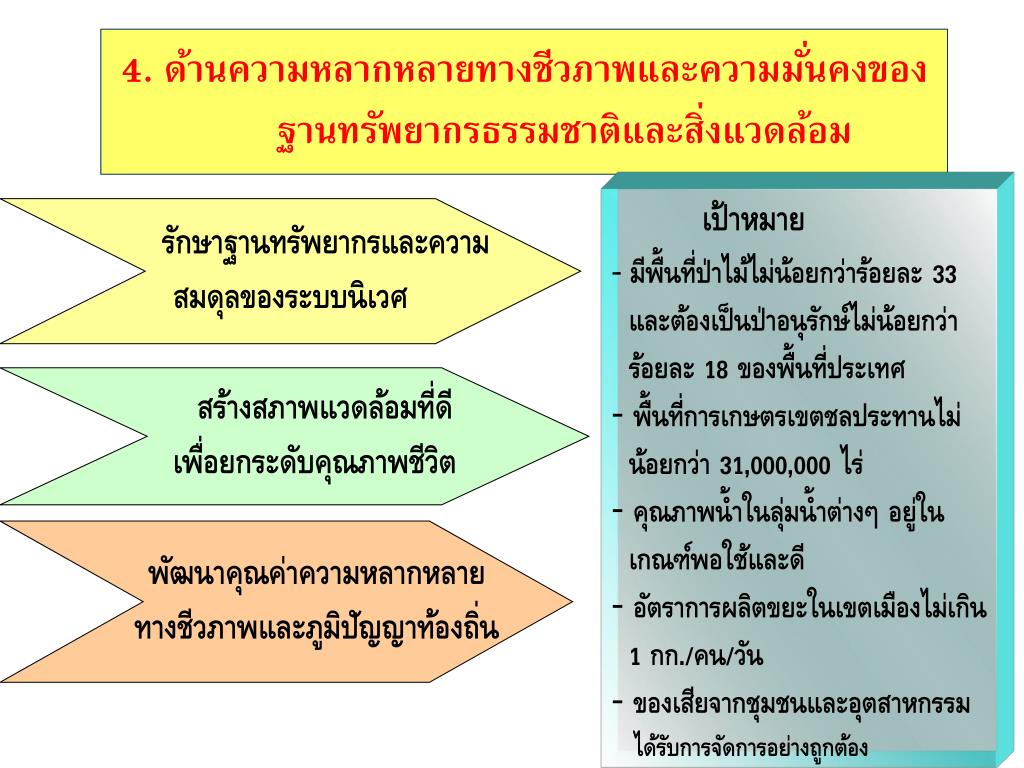 4. ด้านความหลากหลายทางชีวภาพและความมั่นคงของฐานทรัพยากรธรรมชาติและสิ่งแวดล้อม

รักษาฐานทรัพยากรและความสมดุลของระบบนิเวศ

สร้างสภาพแวดล้อมที่ดีเพื่อยกระดับคุณภาพชีวิต

พัฒนาคุณค่าความหลากหลายทางชีวภาพและภูมิปัญญาท้องถิ่น

เป้าหมาย

- มีพื้นที่ป่าไม้ไม่น้อยกว่าร้อยละ 33 และต้องเป็นป่าอนุรักษ์ไม่น้อยกว่าร้อยละ 18 ของพื้นที่ประเทศ

- พื้นที่การเกษตรเขตชลประทานไม่น้อยกว่า 31,000,000 ไร่

- คุณภาพน้ำในลุ่มน้ำต่างๆ อยู่ในเกณฑ์พอใช้และดี

- อัตราการผลิตขยะในเขตเมืองไม่เกิน 1 กก./คน/วัน

- ของเสียจากชุมชนและอุตสาหกรรมได้รับการจัดการอย่างถูกต้อง